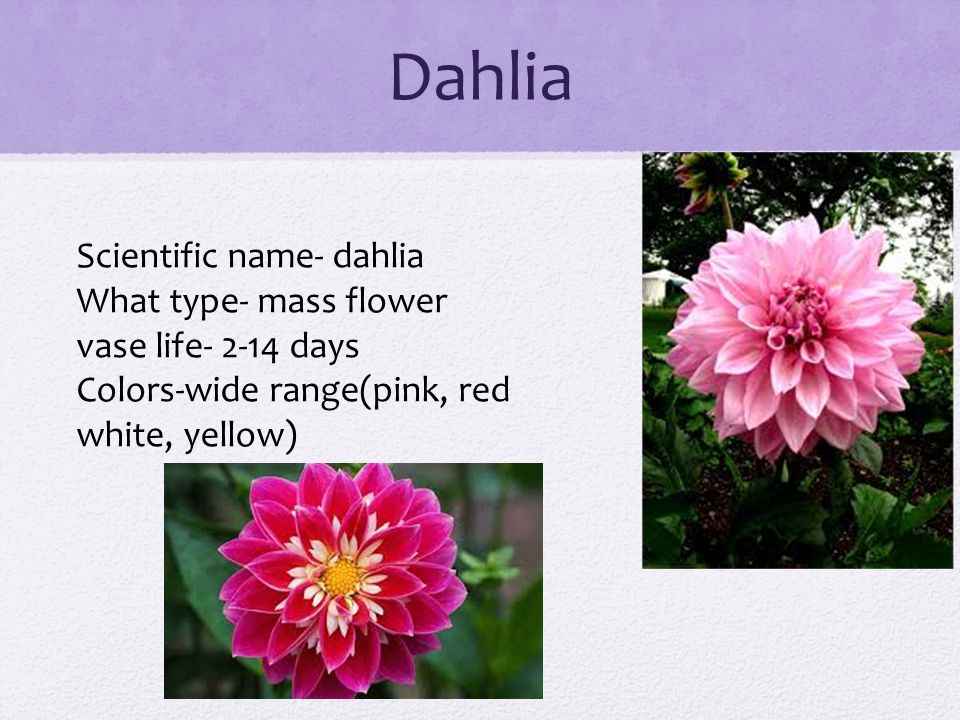 Dahlia

Scientific name- dahlia
What type- mass flower
vase life- 2-14 days
Colors-wide range(pink, red white, yellow)